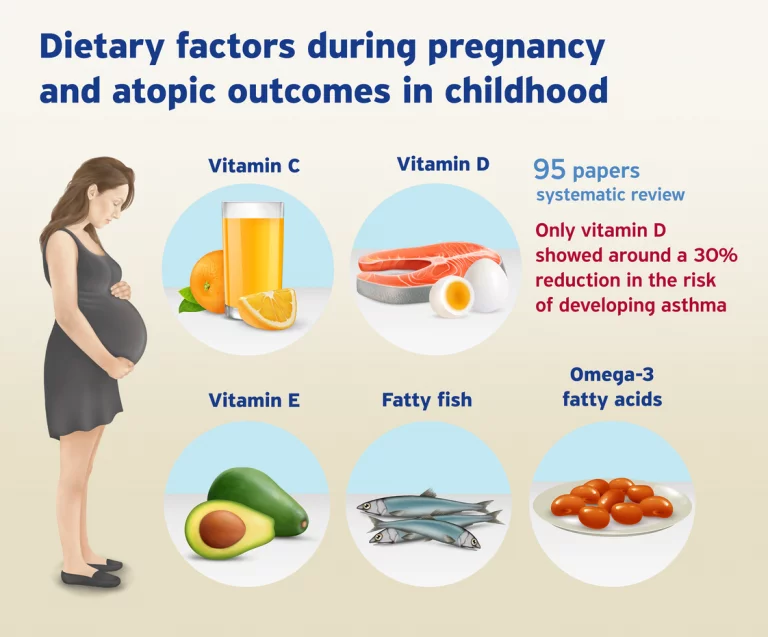 Dietary factors during pregnancy and atopic outcomes in childhood

Vitamin C

Vitamin D

95 papers
systematic review

Only vitamin D showed around a 30% reduction in the risk of developing asthma

Vitamin E

Fatty fish

Omega-3 fatty acids